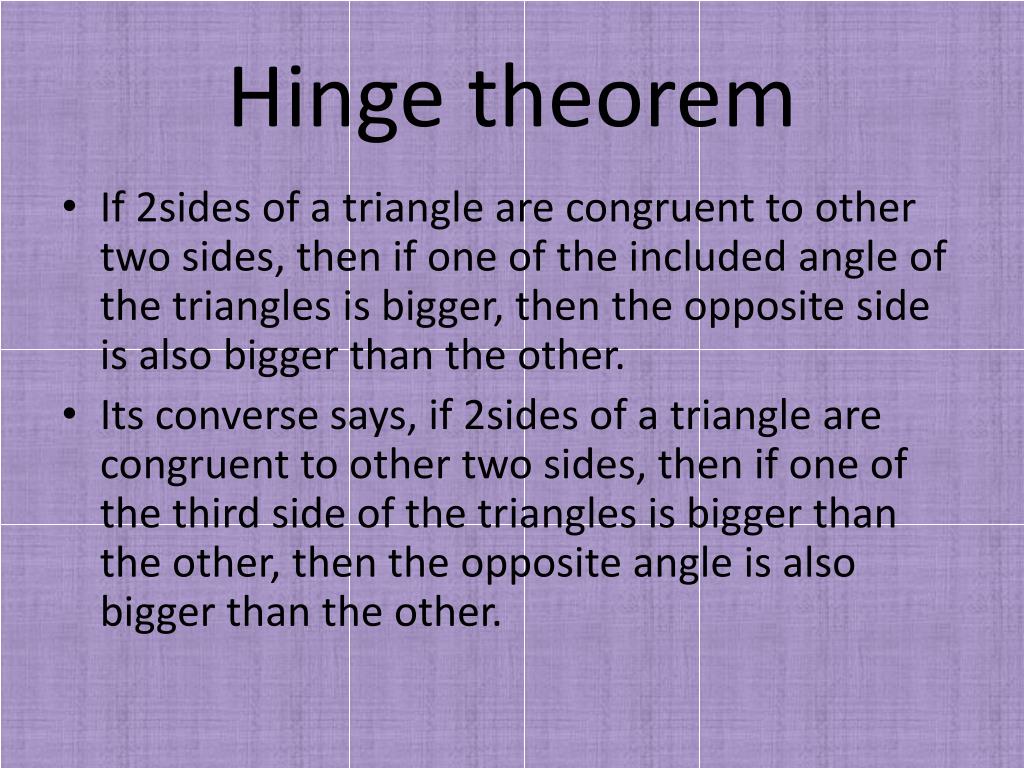 Hinge theorem

• If 2sides of a triangle are congruent to other two sides, then if one of the included angle of the triangles is bigger, then the opposite side is also bigger than the other.
• Its converse says, if 2sides of a triangle are congruent to other two sides, then if one of the third side of the triangles is bigger than the other, then the opposite angle is also bigger than the other.